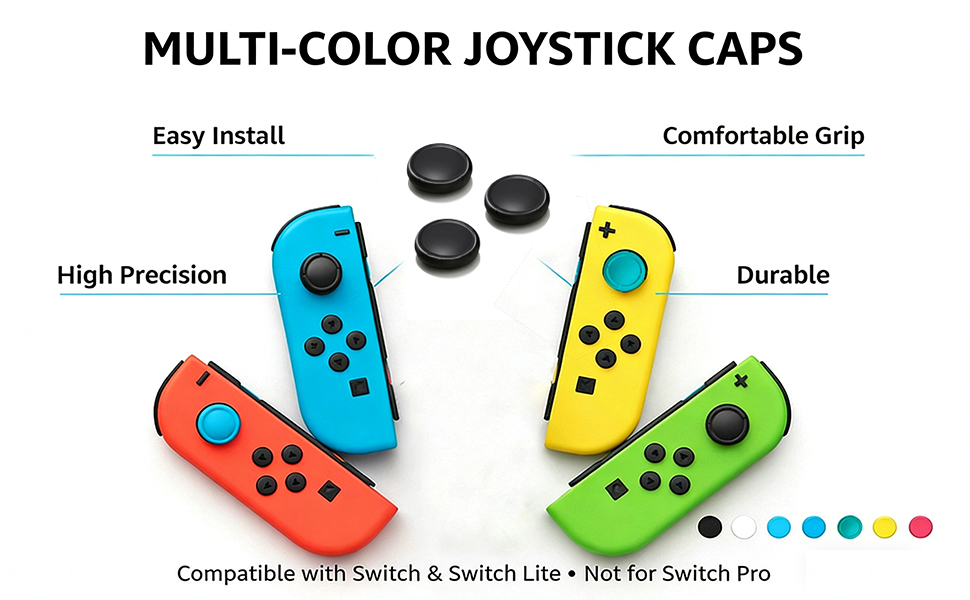 MULTI-COLOR JOYSTICK CAPS

Easy Install

Comfortable Grip

High Precision

Durable

Compatible with Switch & Switch Lite • Not for Switch Pro